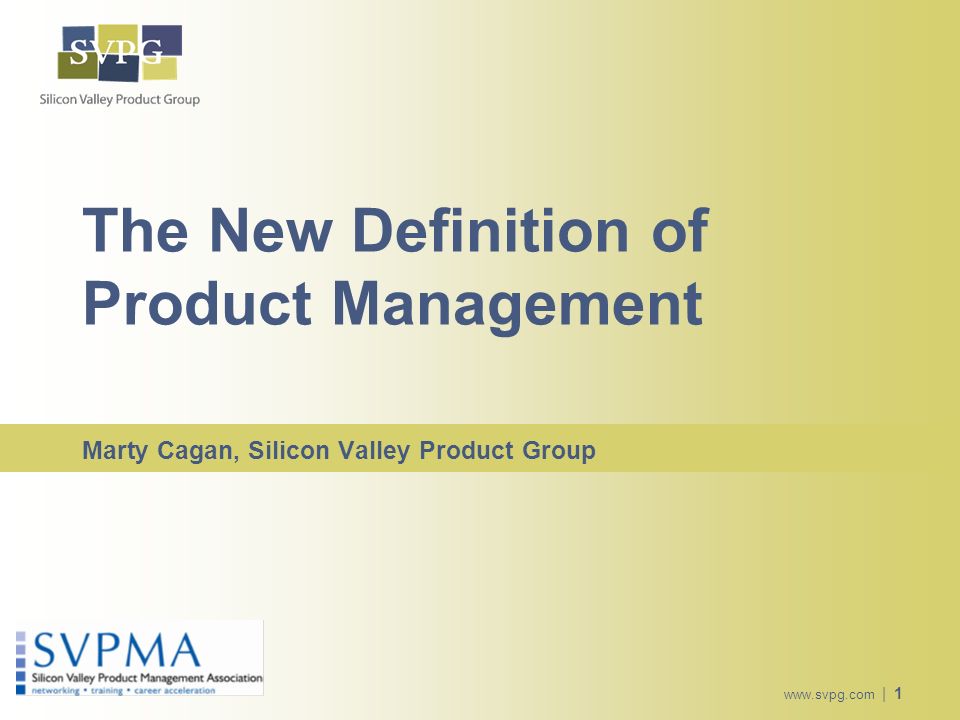 SVPG
Silicon Valley Product Group

The New Definition of Product Management

Marty Cagan, Silicon Valley Product Group

SVPMA
Silicon Valley Product Management Association
networking • training • career acceleration

www.svpg.com | 1